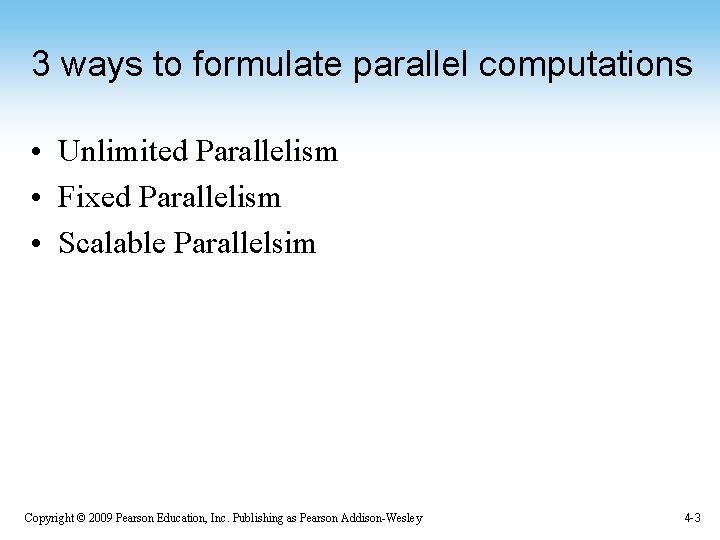 3 ways to formulate parallel computations

• Unlimited Parallelism
• Fixed Parallelism
• Scalable Parallelsim

Copyright © 2009 Pearson Education, Inc. Publishing as Pearson Addison-Wesley

4-3